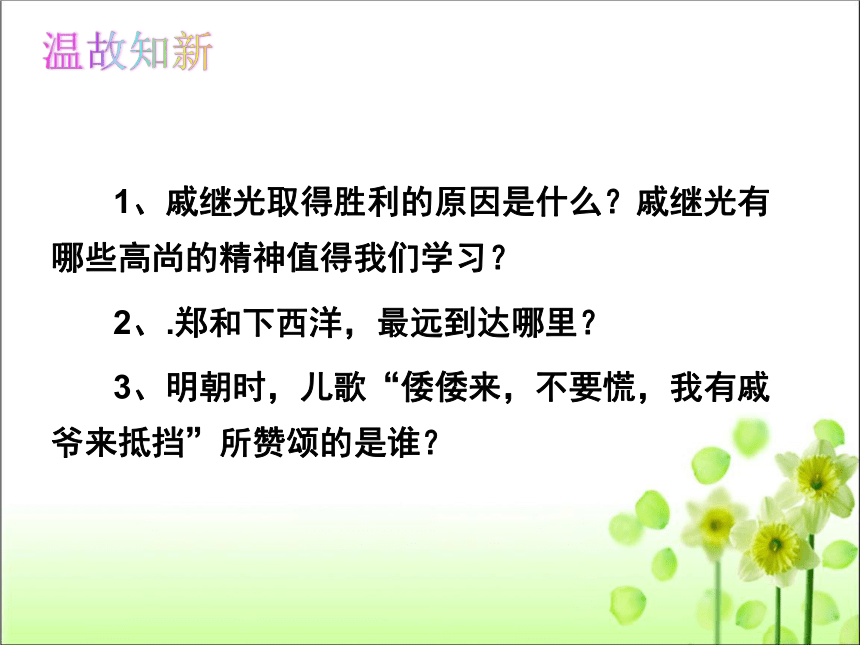 温故知新

1、戚继光取得胜利的原因是什么？戚继光有哪些高尚的精神值得我们学习？

2、.郑和下西洋，最远到达哪里？

3、明朝时，儿歌“倭倭来，不要慌，我有戚爷来抵挡”所赞颂的是谁？